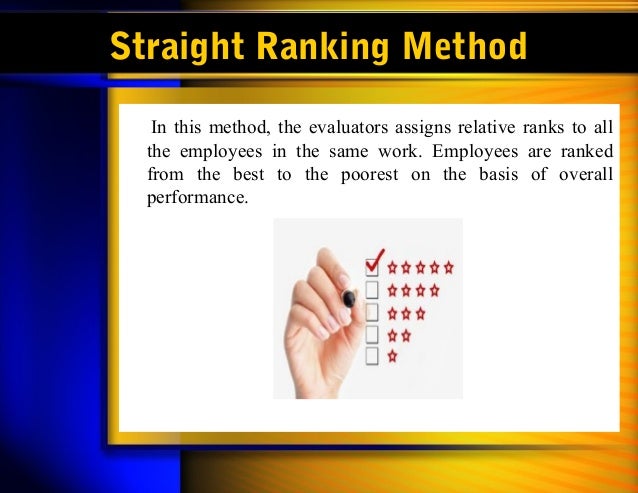 Straight Ranking Method

In this method, the evaluators assigns relative ranks to all the employees in the same work. Employees are ranked from the best to the poorest on the basis of overall performance.